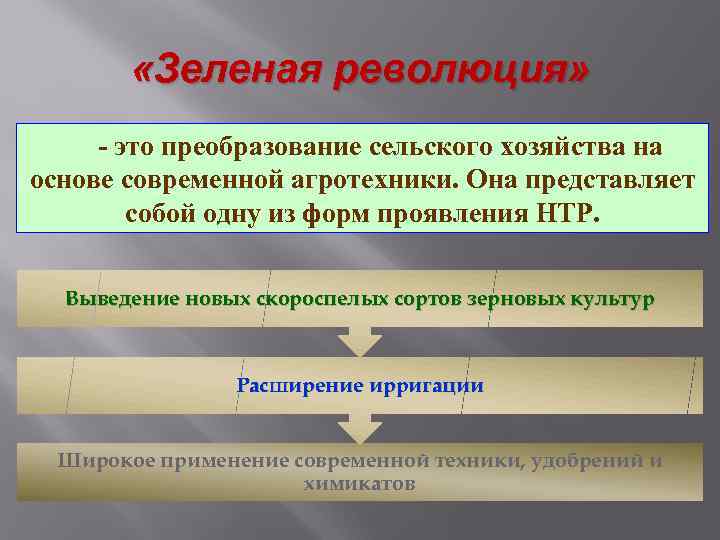 «Зеленая революция»

- это преобразование сельского хозяйства на основе современной агротехники. Она представляет собой одну из форм проявления НТР.

Выведение новых скороспелых сортов зерновых культур

Расширение ирригации

Широкое применение современной техники, удобрений и химикатов